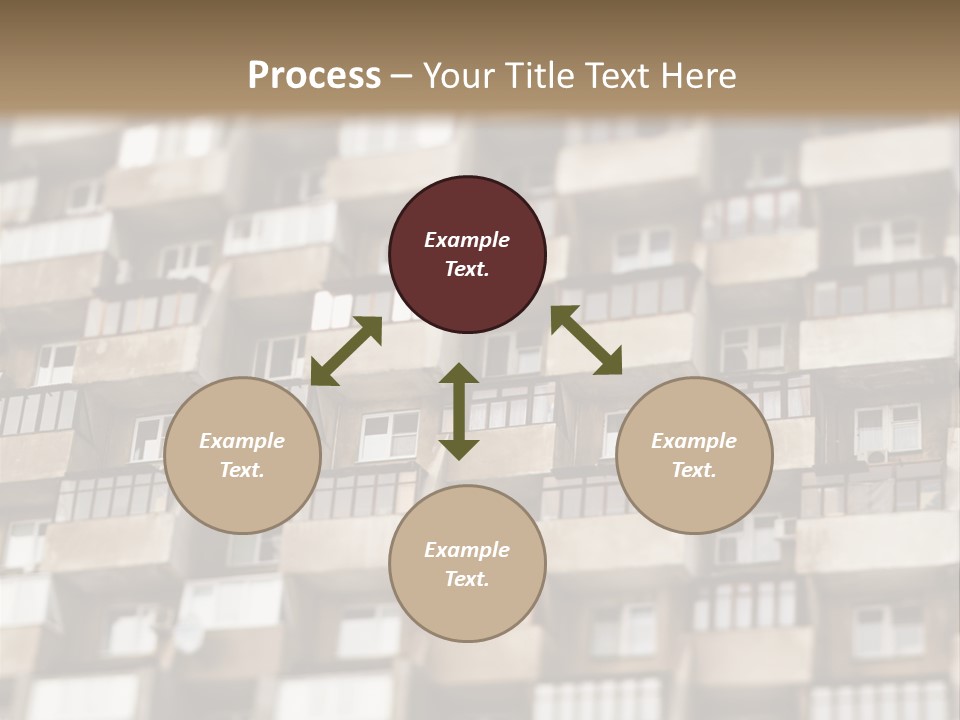 Process – Your Title Text Here

Example Text.

Example Text.

Example Text.

Example Text.